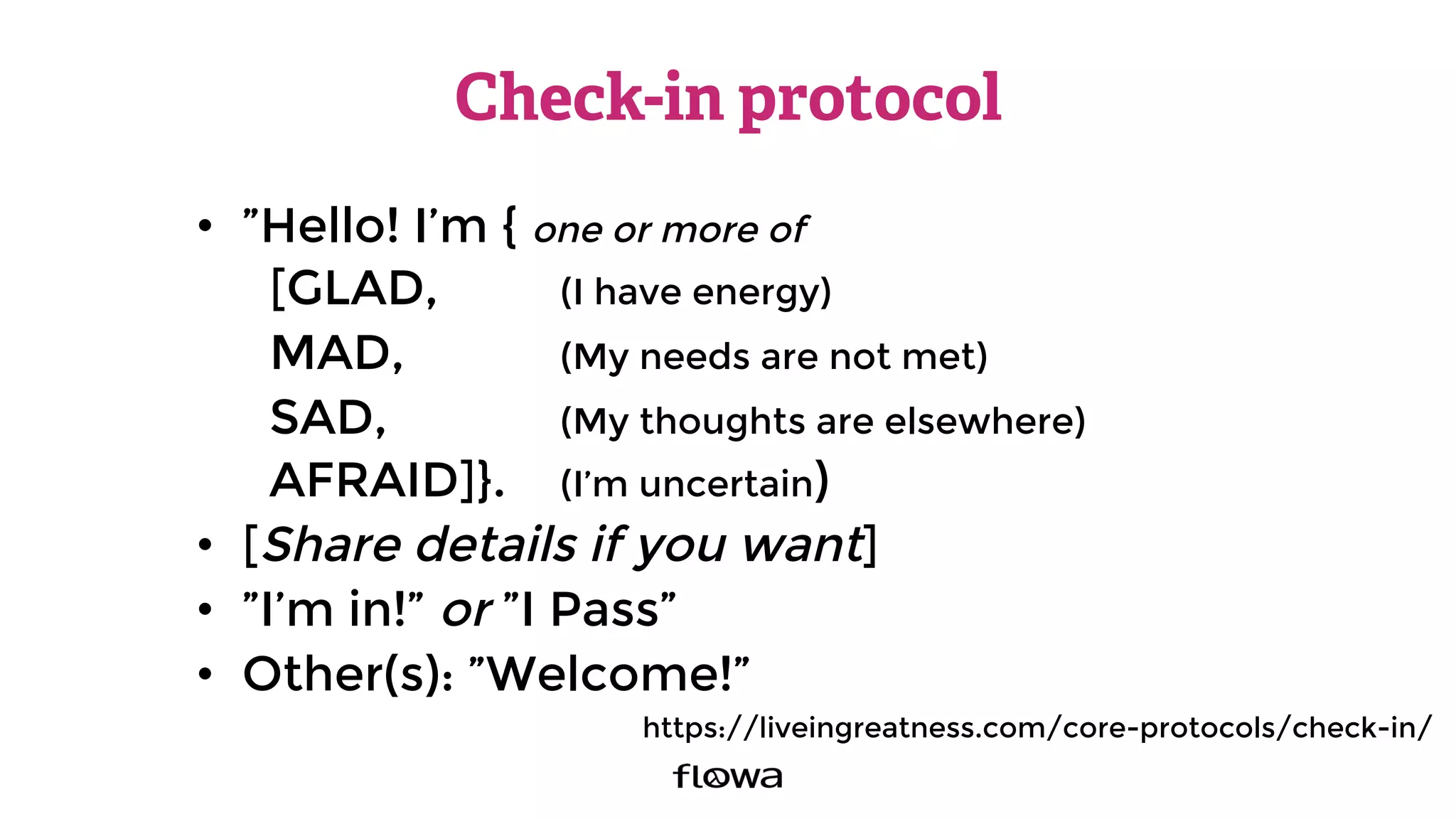 Check-in protocol

• ”Hello! I’m { one or more of
[GLAD, (I have energy)
MAD, (My needs are not met)
SAD, (My thoughts are elsewhere)
AFRAID]}. (I’m uncertain)
• [Share details if you want]
• ”I’m in!” or ”I Pass”
• Other(s): ”Welcome!”

https://liveingreatness.com/core-protocols/check-in/

flowa